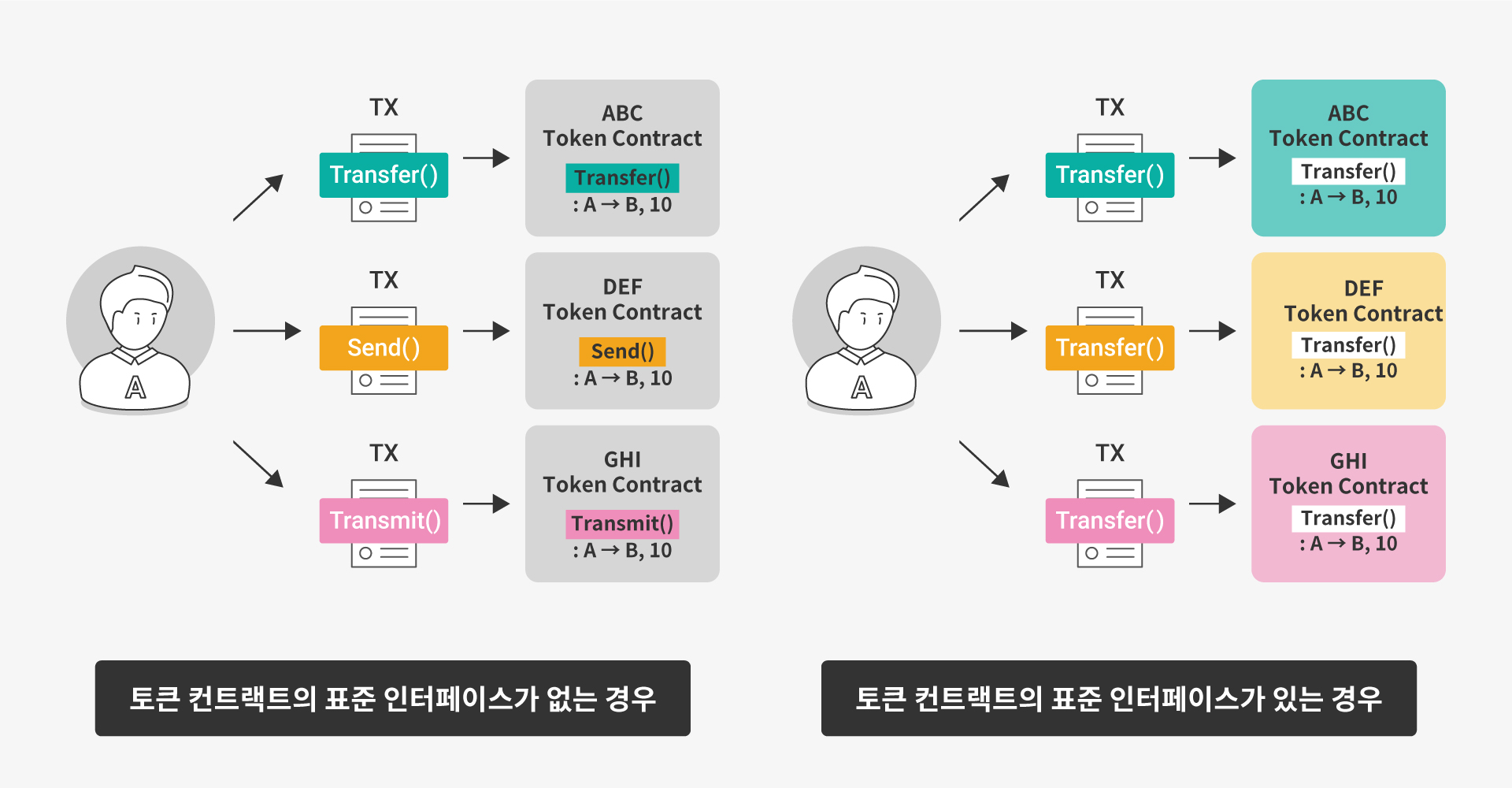 A

TX
Transfer()

ABC
Token Contract
Transfer()
: A → B, 10

TX
Send()

DEF
Token Contract
Send()
: A → B, 10

TX
Transmit()

GHI
Token Contract
Transmit()
: A → B, 10

토큰 컨트랙트의 표준 인터페이스가 없는 경우

A

TX
Transfer()

ABC
Token Contract
Transfer()
: A → B, 10

TX
Transfer()

DEF
Token Contract
Transfer()
: A → B, 10

TX
Transfer()

GHI
Token Contract
Transfer()
: A → B, 10

토큰 컨트랙트의 표준 인터페이스가 있는 경우